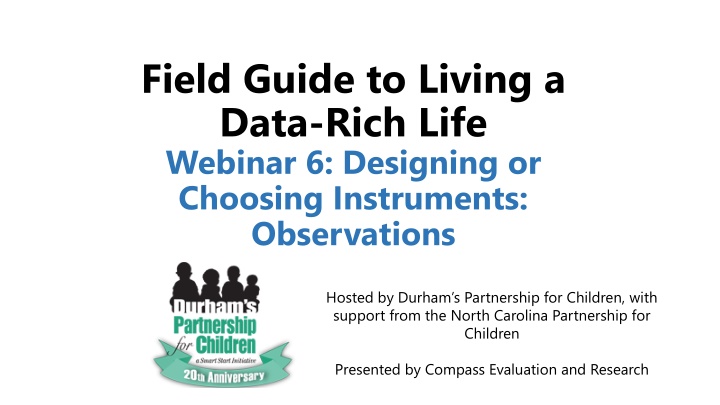 Field Guide to Living a Data-Rich Life

Webinar 6: Designing or Choosing Instruments: Observations

Durham's Partnership for Children
a Smart Start Initiative
20th Anniversary

Hosted by Durham's Partnership for Children, with support from the North Carolina Partnership for Children

Presented by Compass Evaluation and Research